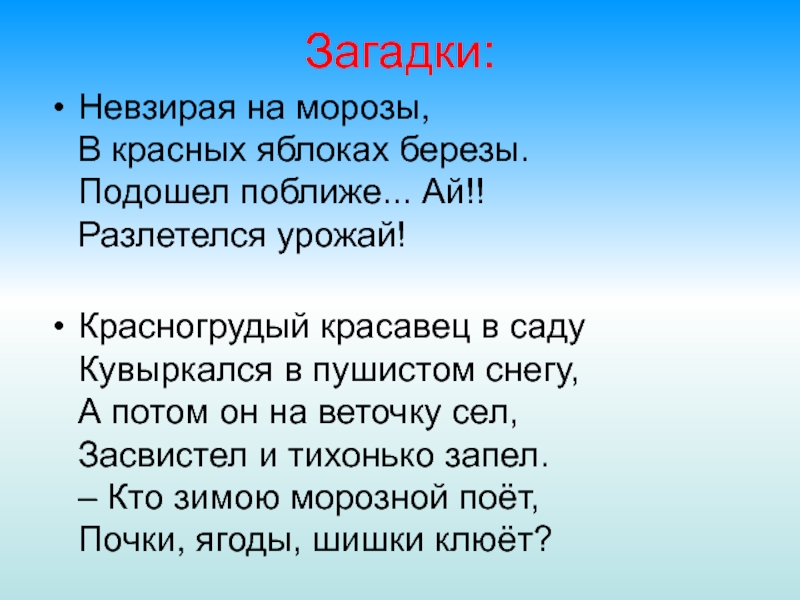 Загадки:

• Невзирая на морозы,
В красных яблоках березы.
Подошел поближе... Ай!!
Разлетелся урожай!

• Красногрудый красавец в саду
Кувыркался в пушистом снегу,
А потом он на веточку сел,
Засвистел и тихонько запел.
– Кто зимою морозной поёт,
Почки, ягоды, шишки клюёт?